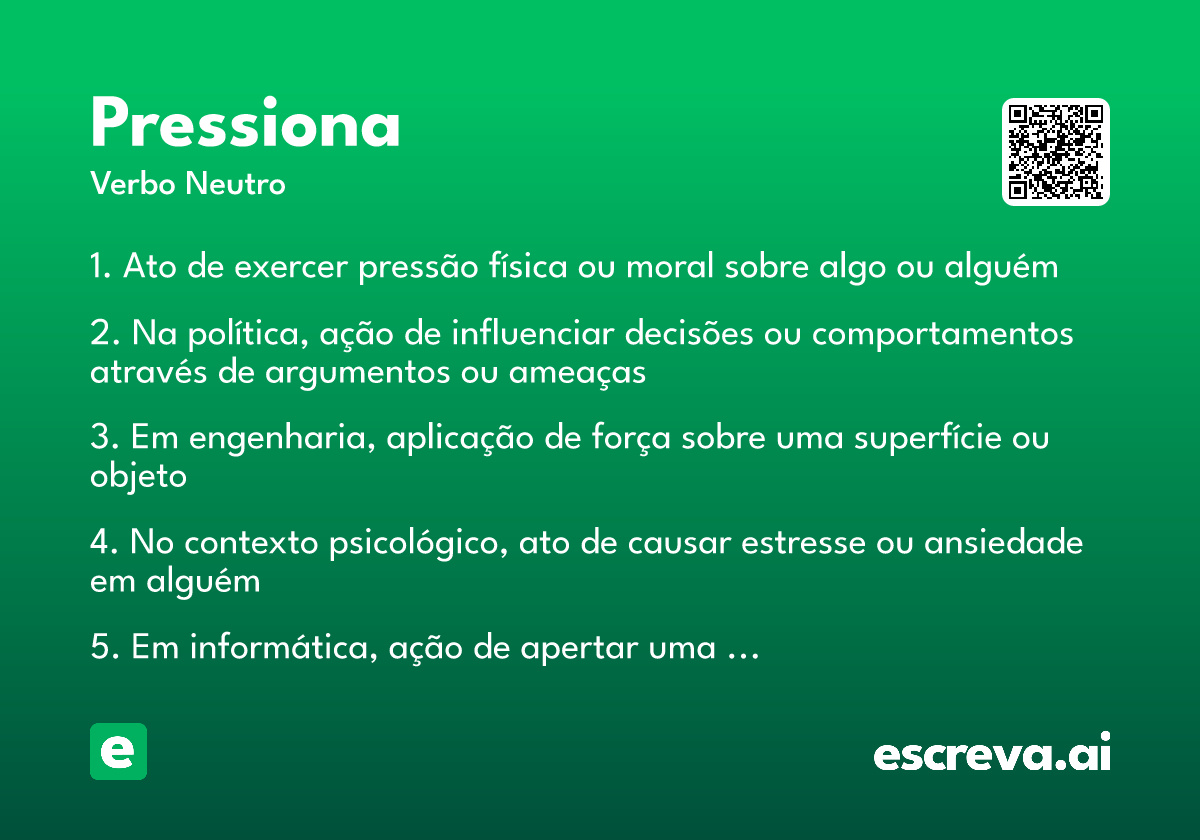 Pressiona

Verbo Neutro

1. Ato de exercer pressão física ou moral sobre algo ou alguém

2. Na política, ação de influenciar decisões ou comportamentos através de argumentos ou ameaças

3. Em engenharia, aplicação de força sobre uma superfície ou objeto

4. No contexto psicológico, ato de causar estresse ou ansiedade em alguém

5. Em informática, ação de apertar uma ...

e

escreva.ai